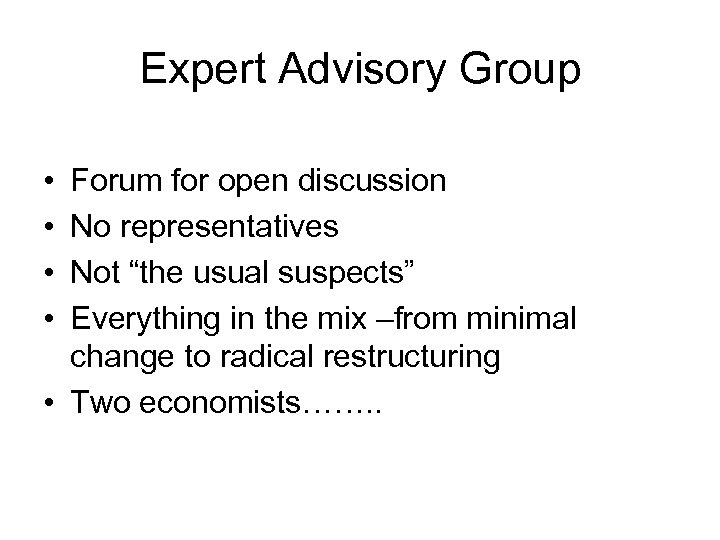 Expert Advisory Group

• Forum for open discussion
• No representatives
• Not “the usual suspects”
• Everything in the mix –from minimal change to radical restructuring
• Two economists……..